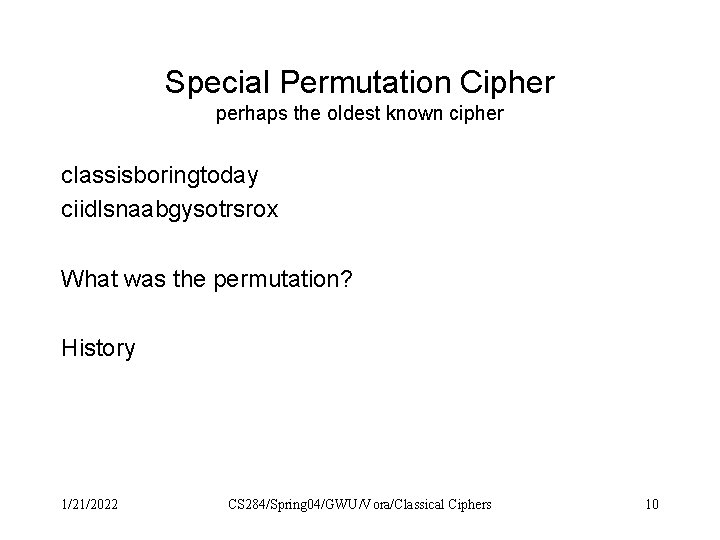 Special Permutation Cipher
perhaps the oldest known cipher

classisboringtoday
ciidlsnaabgysotrsrox

What was the permutation?

History

1/21/2022

CS284/Spring04/GWU/Vora/Classical Ciphers

10